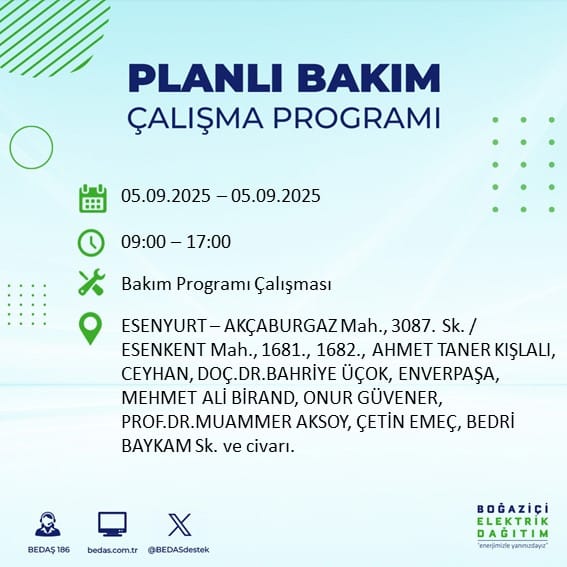 PLANLI BAKIM
ÇALIŞMA PROGRAMI

05.09.2025 – 05.09.2025

09:00 – 17:00

Bakım Programı Çalışması

ESENYURT – AKÇABURGAZ Mah., 3087. Sk. / ESENKENT Mah., 1681., 1682., AHMET TANER KIŞLALI, CEYHAN, DOÇ.DR.BAHRİYE ÜÇOK, ENVERPAŞA, MEHMET ALİ BİRAND, ONUR GÜVENER, PROF.DR.MUAMMER AKSOY, ÇETİN EMEÇ, BEDRİ BAYKAM Sk. ve civarı.

BEDAŞ 186
bedas.com.tr
@BEDASdestek

BOĞAZİÇİ
ELEKTRİK
DAĞITIM
"enerjimizle yanınızdayız"